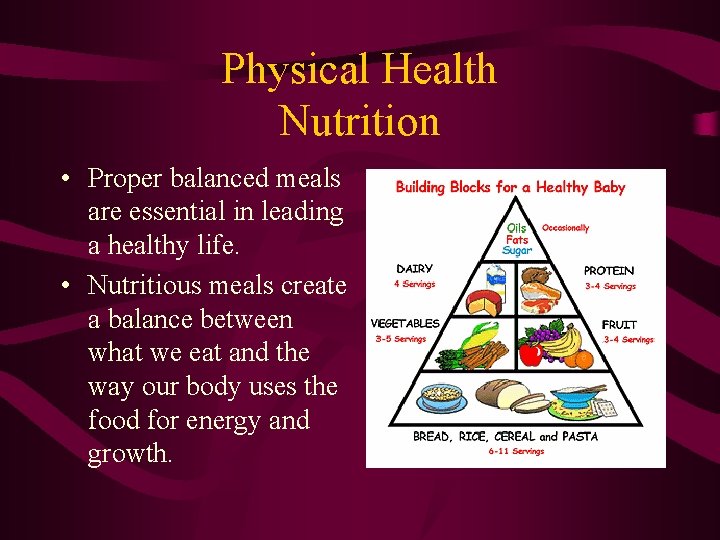 Physical Health
Nutrition

• Proper balanced meals are essential in leading a healthy life.

• Nutritious meals create a balance between what we eat and the way our body uses the food for energy and growth.

Building Blocks for a Healthy Baby

Oils
Fats
Sugar
Occasionally

DAIRY
4 Servings

PROTEIN
3-4 Servings

VEGETABLES
3-5 Servings

FRUIT
3-4 Servings

BREAD, RICE, CEREAL and PASTA
6-11 Servings